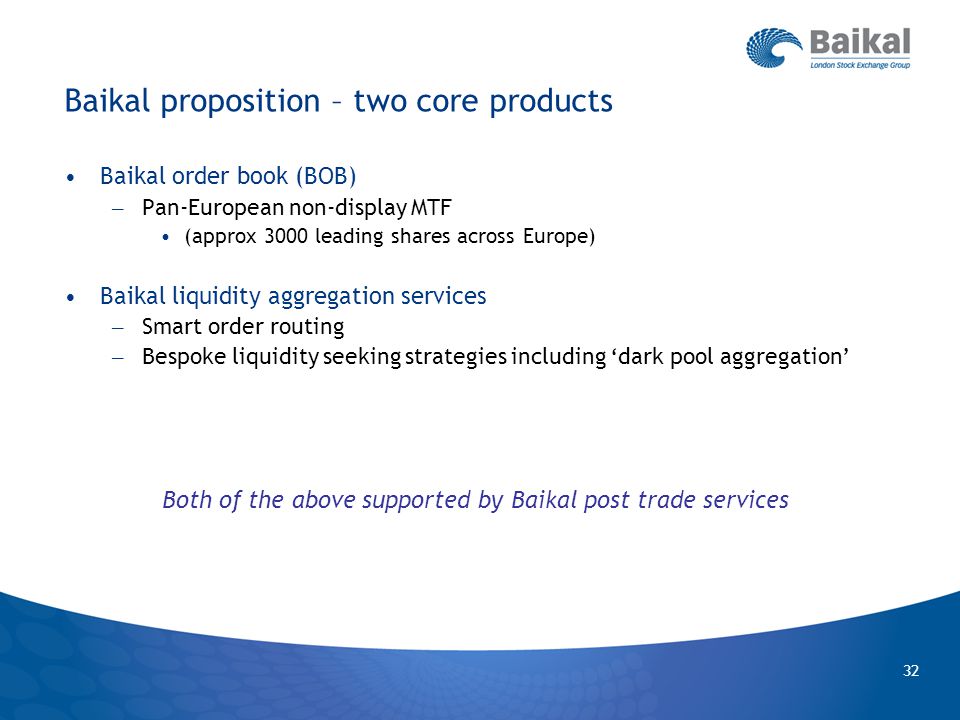 Baikal
London Stock Exchange Group

Baikal proposition – two core products

• Baikal order book (BOB)
– Pan-European non-display MTF
• (approx 3000 leading shares across Europe)

• Baikal liquidity aggregation services
– Smart order routing
– Bespoke liquidity seeking strategies including ‘dark pool aggregation’

Both of the above supported by Baikal post trade services

32